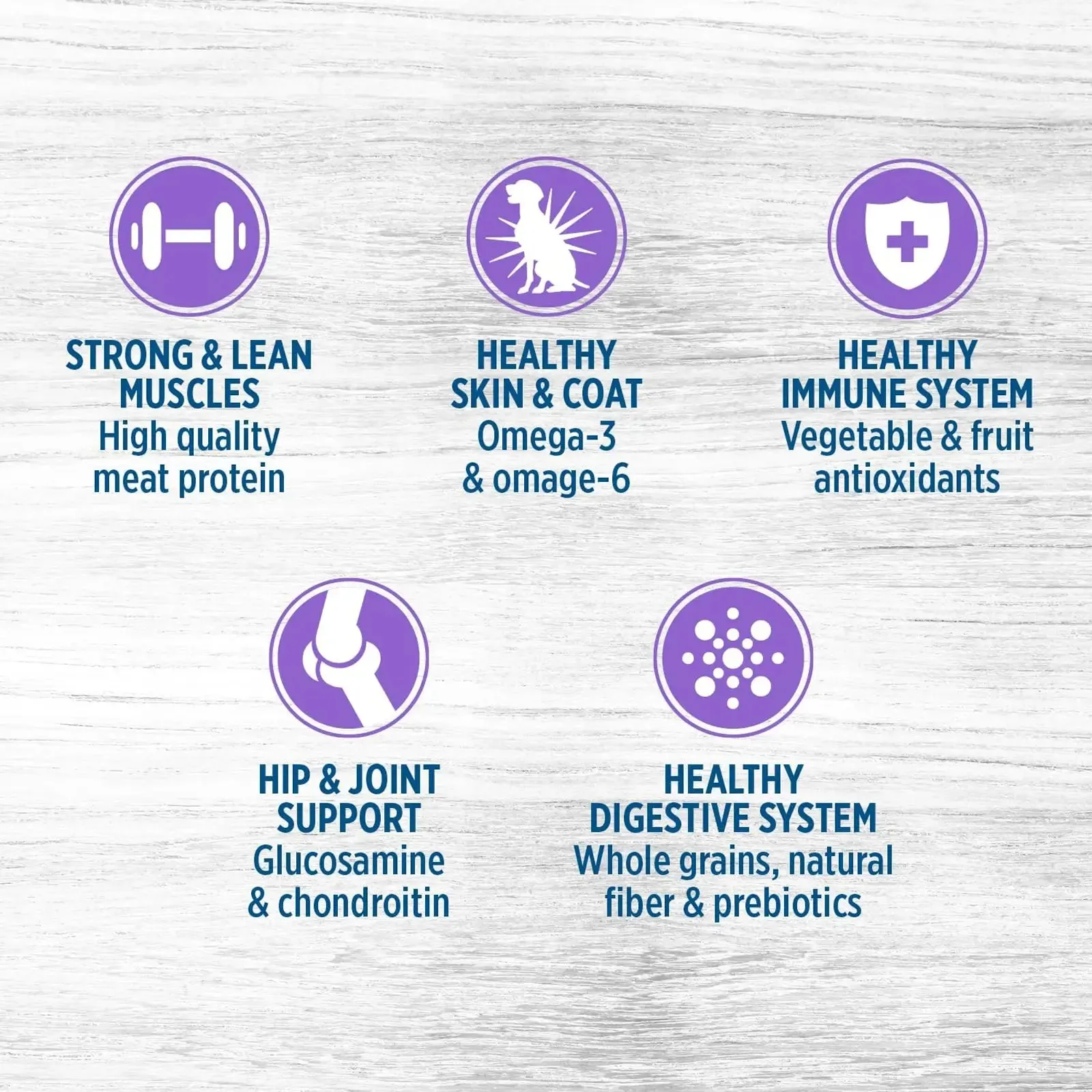 STRONG & LEAN MUSCLES
High quality meat protein

HEALTHY SKIN & COAT
Omega-3 & omage-6

HEALTHY IMMUNE SYSTEM
Vegetable & fruit antioxidants

HIP & JOINT SUPPORT
Glucosamine & chondroitin

HEALTHY DIGESTIVE SYSTEM
Whole grains, natural fiber & prebiotics